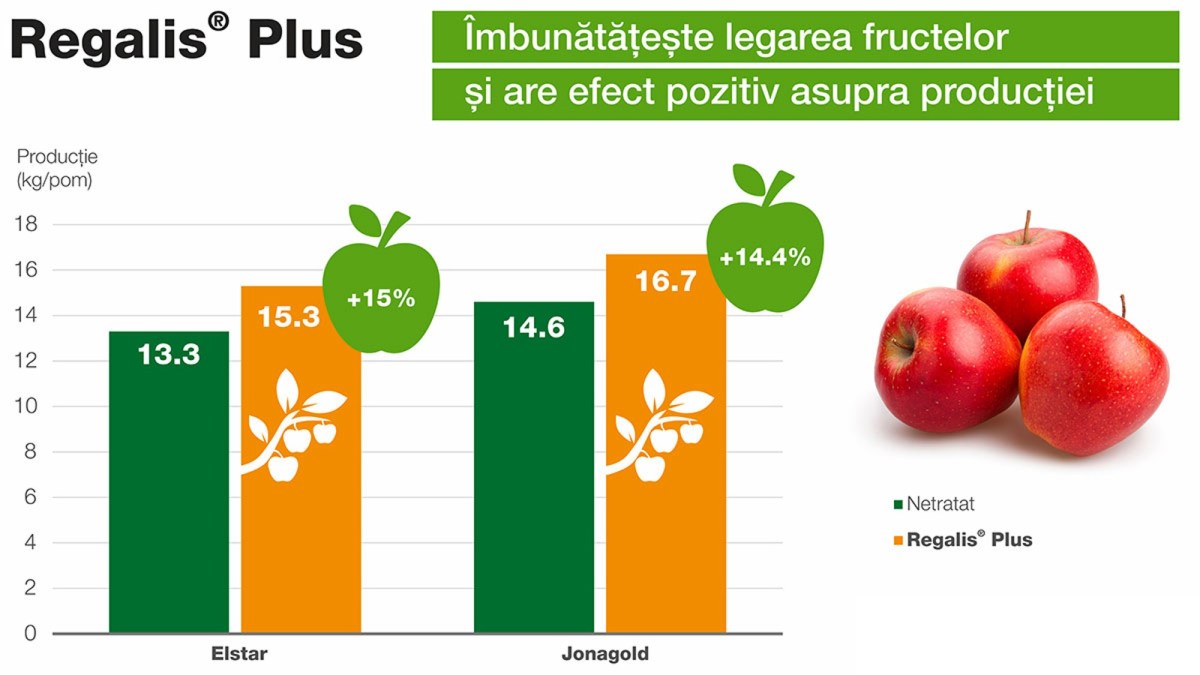 Regalis® Plus

Îmbunătățește legarea fructelor
și are efect pozitiv asupra producției

Producție
(kg/pom)

18
16
14
12
10
8
6
4
2
0

13.3
15.3
+15%
14.6
16.7
+14.4%

Elstar
Jonagold

Netratat
Regalis® Plus